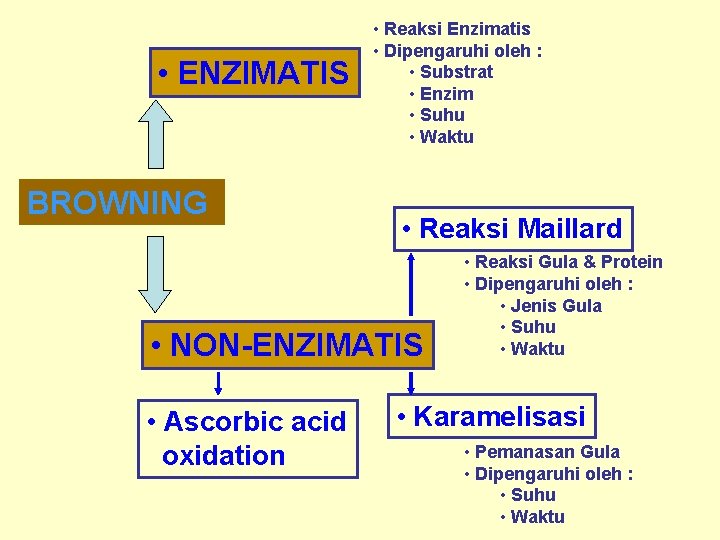 • ENZIMATIS

• Reaksi Enzimatis
• Dipengaruhi oleh :
• Substrat
• Enzim
• Suhu
• Waktu

BROWNING

• Reaksi Maillard

• Reaksi Gula & Protein
• Dipengaruhi oleh :
• Jenis Gula
• Suhu
• Waktu

• NON-ENZIMATIS

• Ascorbic acid oxidation

• Karamelisasi

• Pemanasan Gula
• Dipengaruhi oleh :
• Suhu
• Waktu